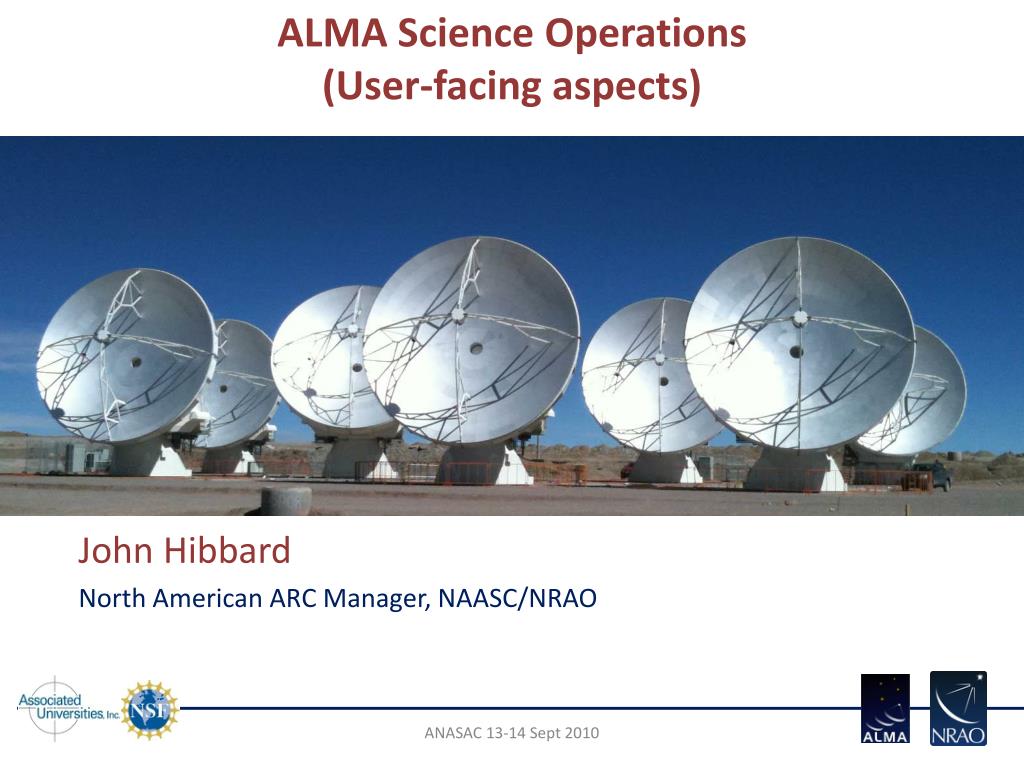 ALMA Science Operations
(User-facing aspects)

John Hibbard

North American ARC Manager, NAASC/NRAO

Associated Universities, Inc.

NSF

ANASAC 13-14 Sept 2010

ALMA

NRAO